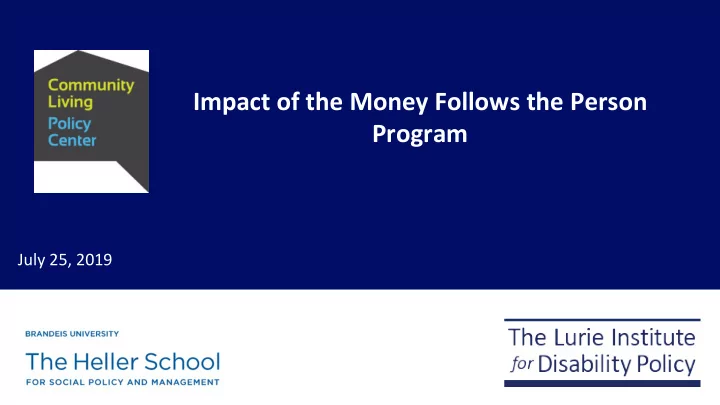 Community Living Policy Center

Impact of the Money Follows the Person Program

July 25, 2019

BRANDEIS UNIVERSITY
The Heller School
FOR SOCIAL POLICY AND MANAGEMENT

The Lurie Institute for Disability Policy